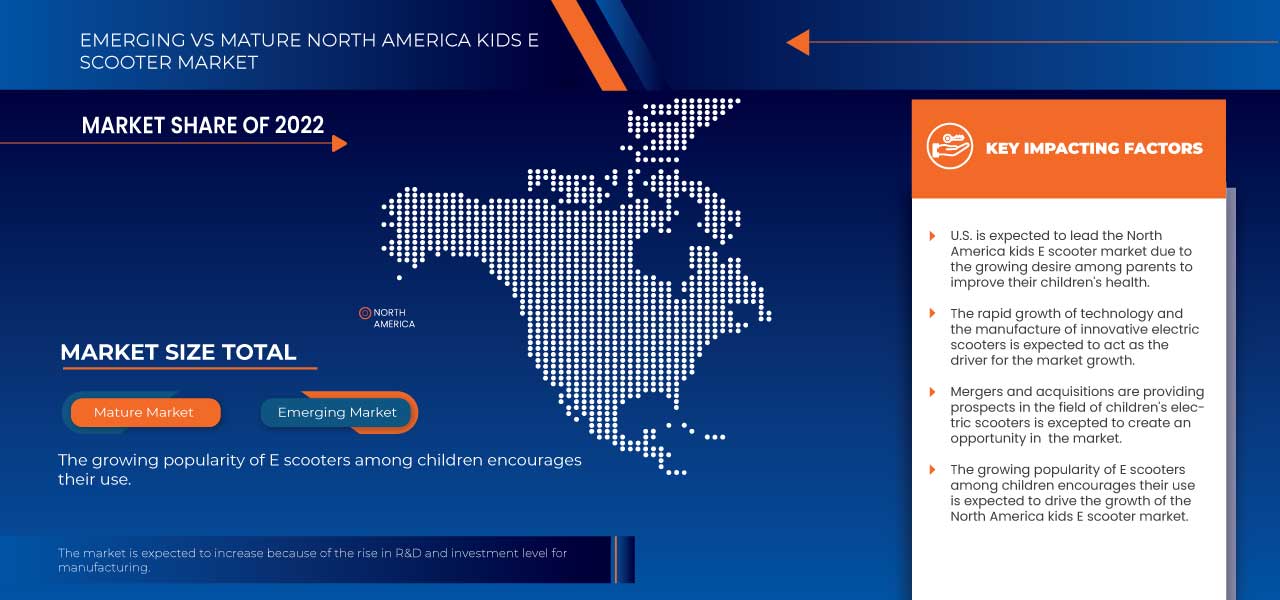 EMERGING VS MATURE NORTH AMERICA KIDS E SCOOTER MARKET

MARKET SHARE OF 2022

NORTH AMERICA

MARKET SIZE TOTAL

Mature Market

Emerging Market

The growing popularity of E scooters among children encourages their use.

The market is expected to increase because of the rise in R&D and investment level for manufacturing.

KEY IMPACTING FACTORS

U.S. is expected to lead the North America kids E scooter market due to the growing desire among parents to improve their children's health.

The rapid growth of technology and the manufacture of innovative electric scooters is expected to act as the driver for the market growth.

Mergers and acquisitions are providing prospects in the field of children's electric scooters is excepted to create an opportunity in the market.

The growing popularity of E scooters among children encourages their use is expected to drive the growth of the North America kids E scooter market.